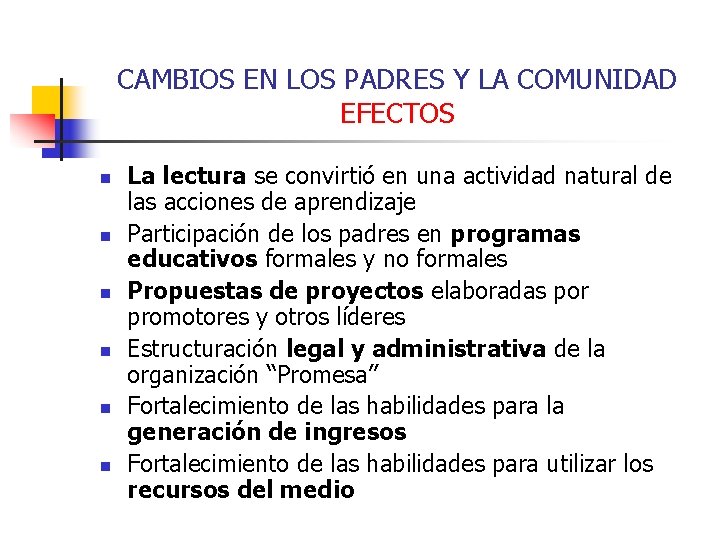 CAMBIOS EN LOS PADRES Y LA COMUNIDAD
EFECTOS

- La lectura se convirtió en una actividad natural de las acciones de aprendizaje
- Participación de los padres en programas educativos formales y no formales
- Propuestas de proyectos elaboradas por promotores y otros líderes
- Estructuración legal y administrativa de la organización “Promesa”
- Fortalecimiento de las habilidades para la generación de ingresos
- Fortalecimiento de las habilidades para utilizar los recursos del medio